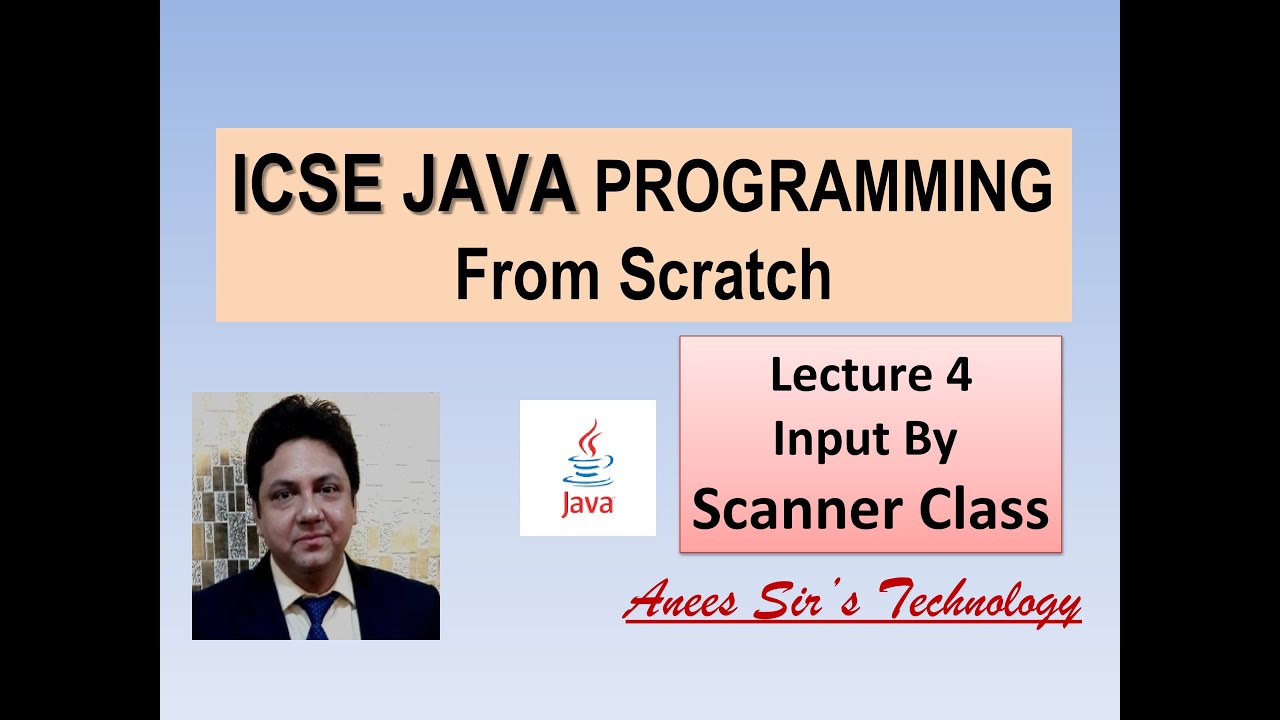 ICSE JAVA PROGRAMMING
From Scratch

Java

Lecture 4
Input By
Scanner Class

Anees Sir's Technology